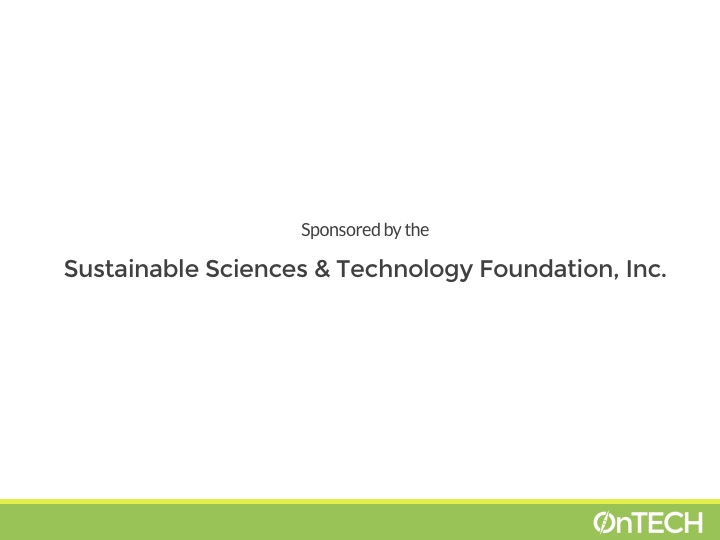 Sponsored by the

Sustainable Sciences & Technology Foundation, Inc.

OnTECH